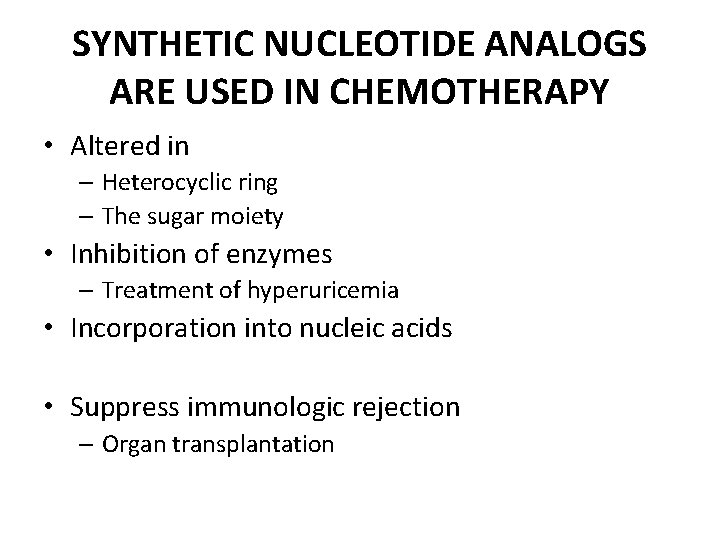 SYNTHETIC NUCLEOTIDE ANALOGS ARE USED IN CHEMOTHERAPY

• Altered in
– Heterocyclic ring
– The sugar moiety
• Inhibition of enzymes
– Treatment of hyperuricemia
• Incorporation into nucleic acids

• Suppress immunologic rejection
– Organ transplantation